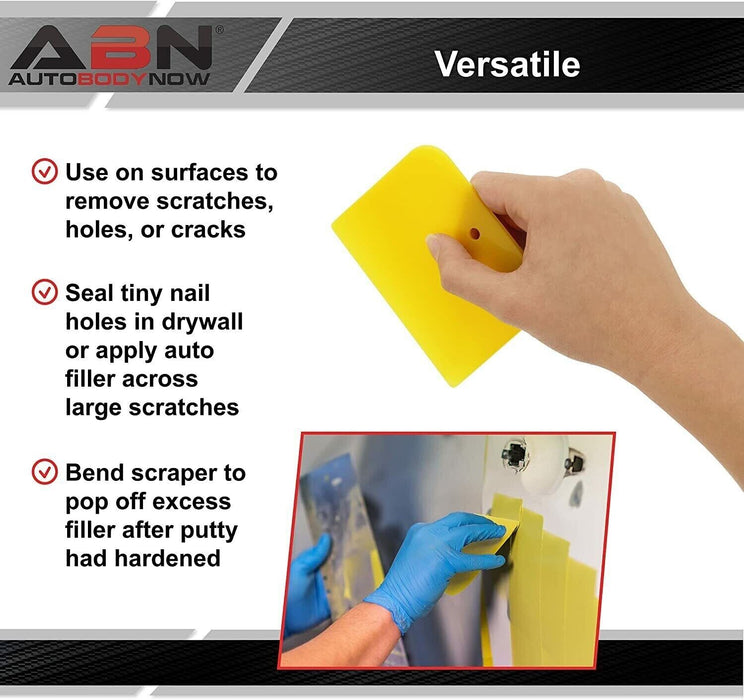 ABN®
AUTOBODYNOW

Versatile

Use on surfaces to remove scratches, holes, or cracks

Seal tiny nail holes in drywall or apply auto filler across large scratches

Bend scraper to pop off excess filler after putty had hardened